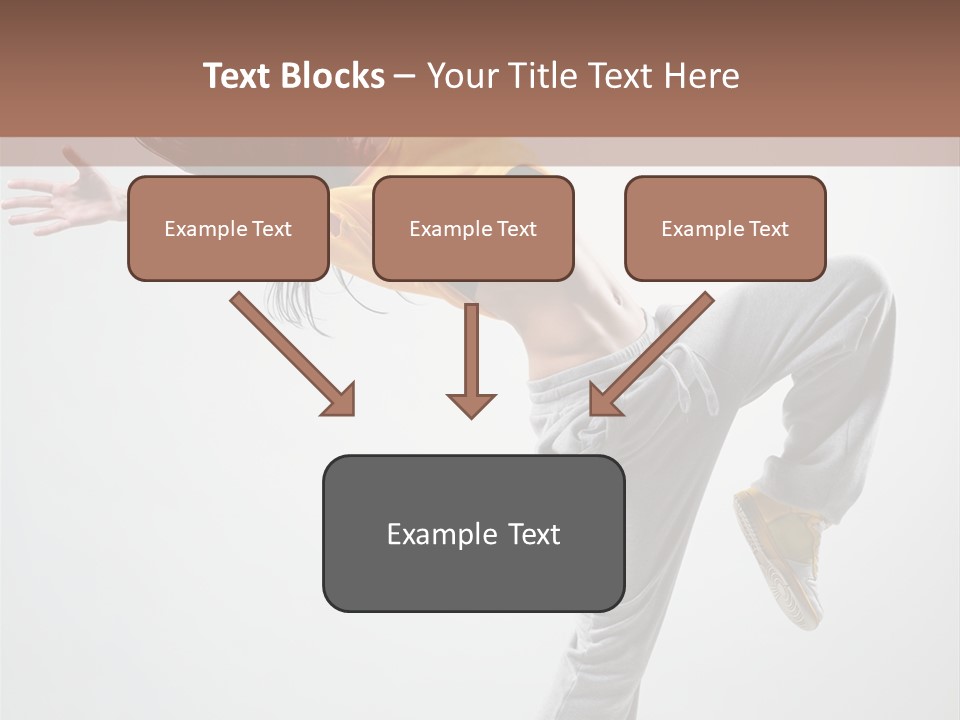 Text Blocks – Your Title Text Here

Example Text

Example Text

Example Text

Example Text